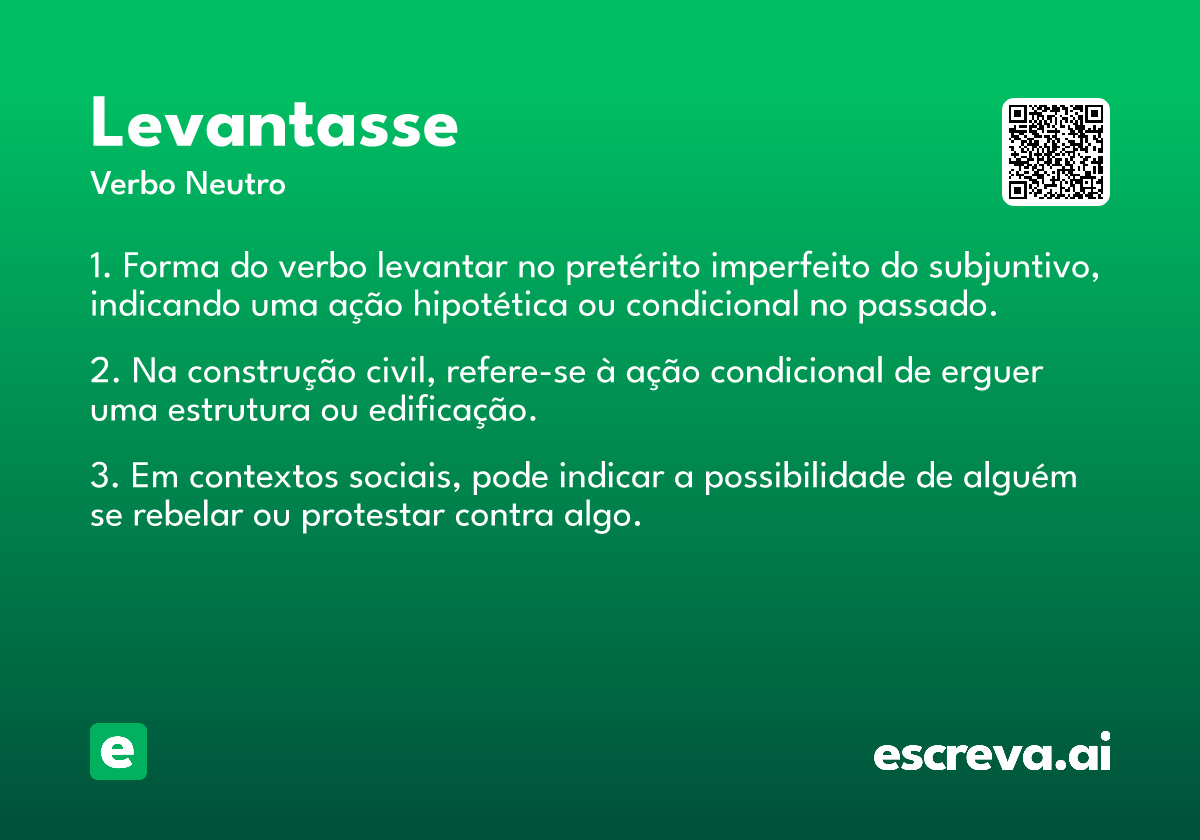 Levantasse
Verbo Neutro

1. Forma do verbo levantar no pretérito imperfeito do subjuntivo, indicando uma ação hipotética ou condicional no passado.

2. Na construção civil, refere-se à ação condicional de erguer uma estrutura ou edificação.

3. Em contextos sociais, pode indicar a possibilidade de alguém se rebelar ou protestar contra algo.

e

escreva.ai